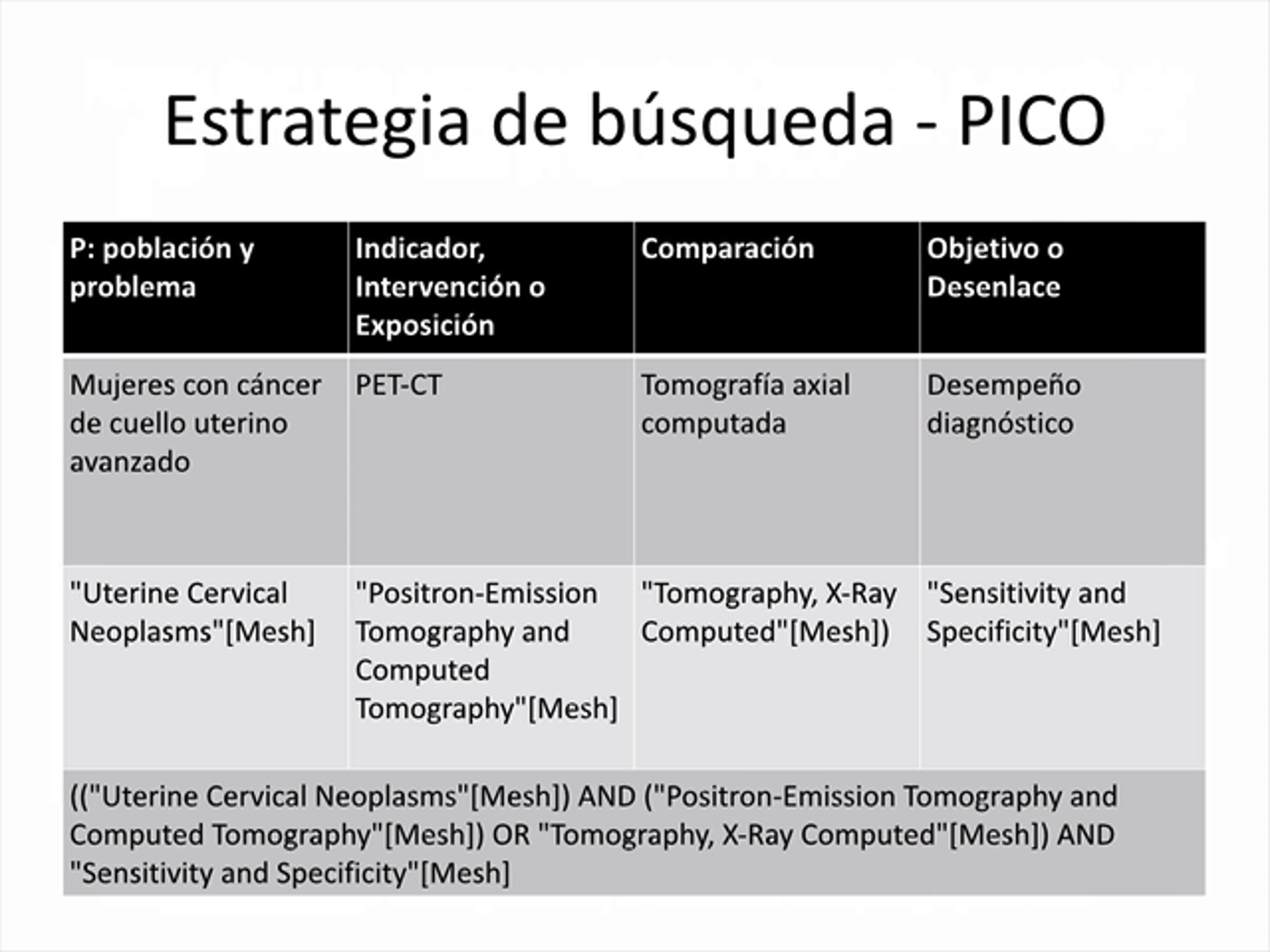 Estrategia de búsqueda - PICO

| P: población y problema | Indicador, Intervención o Exposición | Comparación | Objetivo o Desenlace |
|---|---|---|---|
| Mujeres con cáncer de cuello uterino avanzado | PET-CT | Tomografía axial computada | Desempeño diagnóstico |
| "Uterine Cervical Neoplasms"[Mesh] | "Positron-Emission Tomography and Computed Tomography"[Mesh] | "Tomography, X-Ray Computed"[Mesh]) | "Sensitivity and Specificity"[Mesh] |
| (("Uterine Cervical Neoplasms"[Mesh]) AND ("Positron-Emission Tomography and Computed Tomography"[Mesh]) OR "Tomography, X-Ray Computed"[Mesh]) AND "Sensitivity and Specificity"[Mesh] | | | |